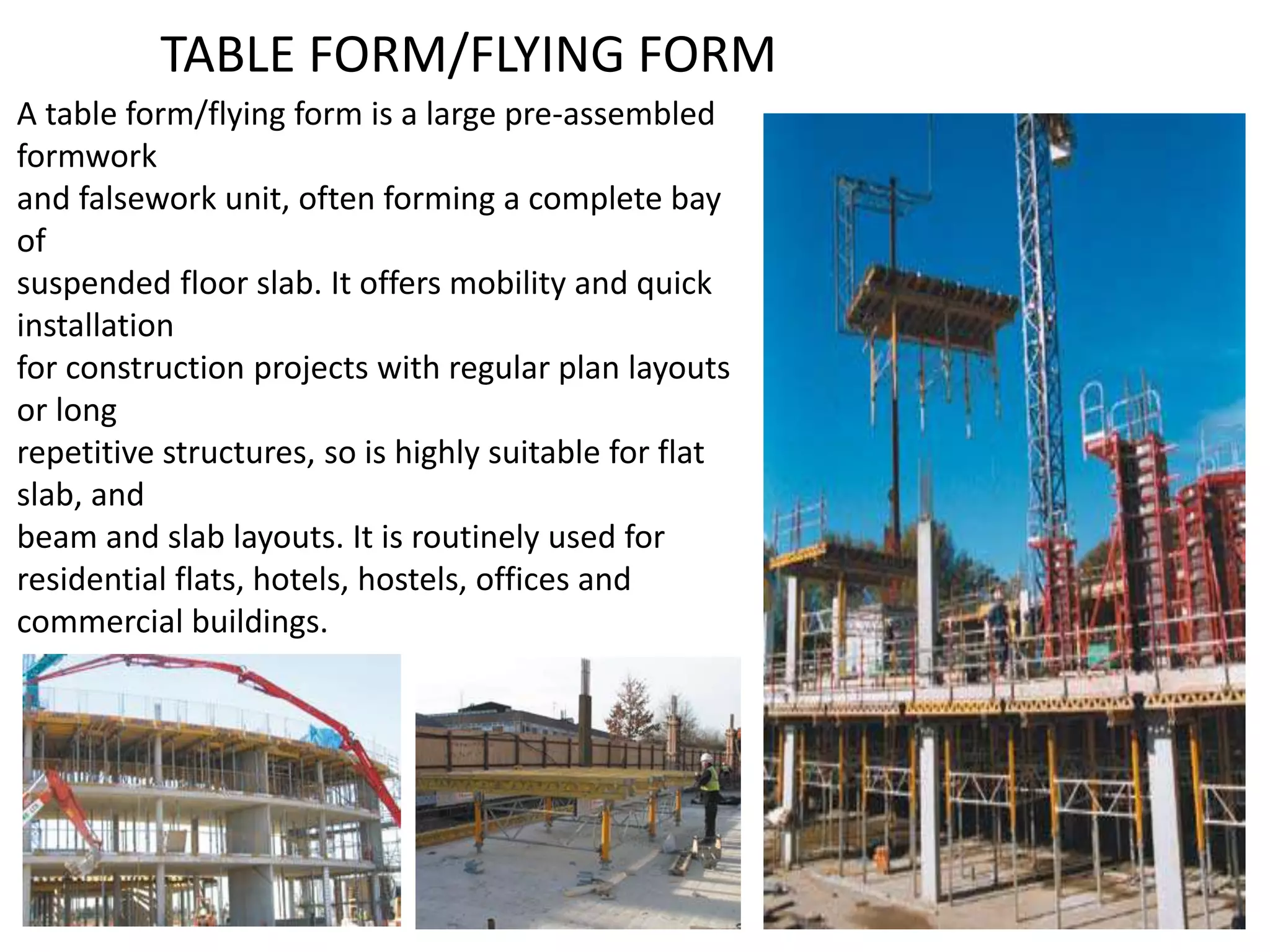 TABLE FORM/FLYING FORM

A table form/flying form is a large pre-assembled formwork
and falsework unit, often forming a complete bay of
suspended floor slab. It offers mobility and quick installation
for construction projects with regular plan layouts or long
repetitive structures, so is highly suitable for flat slab, and
beam and slab layouts. It is routinely used for residential flats, hotels, hostels, offices and commercial buildings.